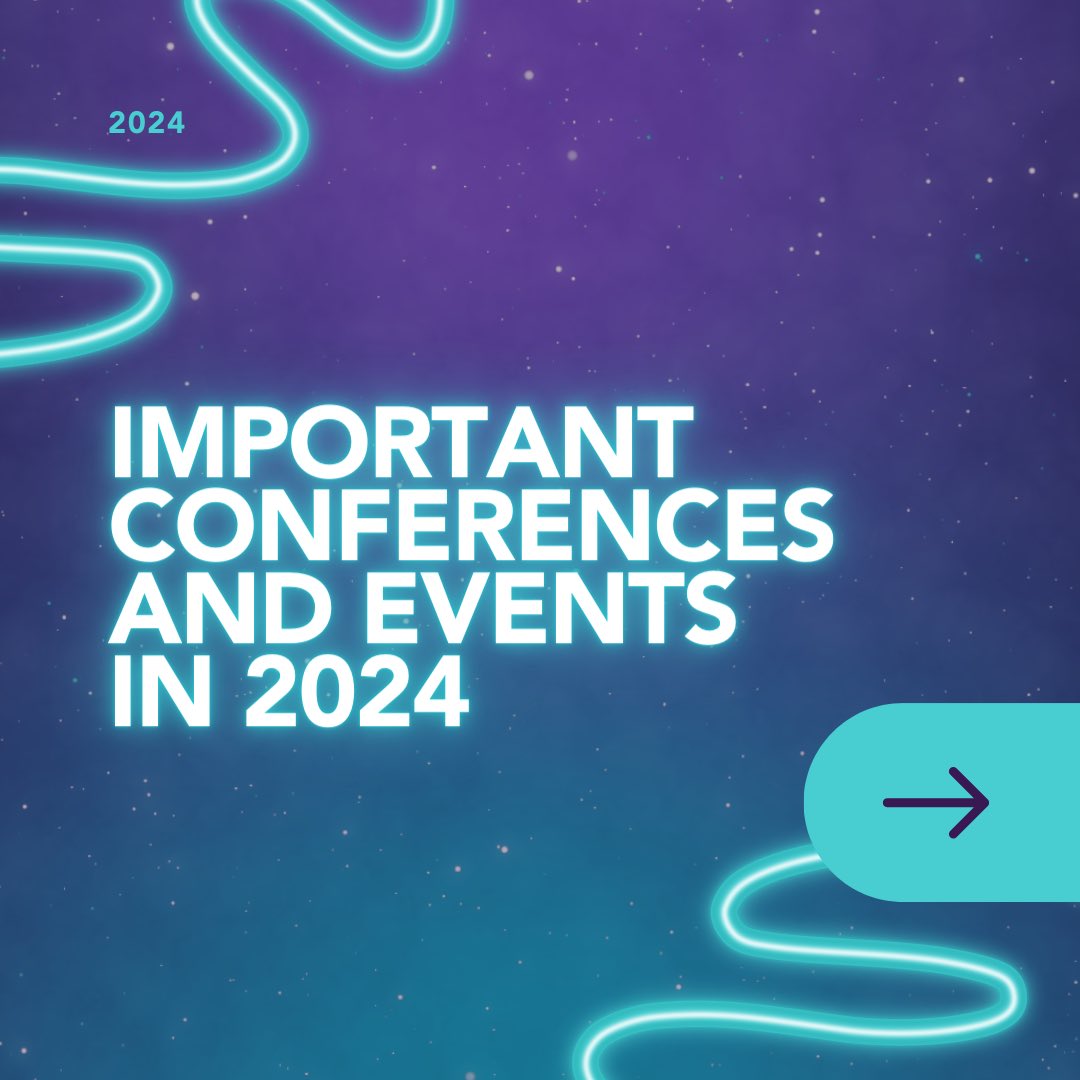 2024

IMPORTANT CONFERENCES AND EVENTS IN 2024